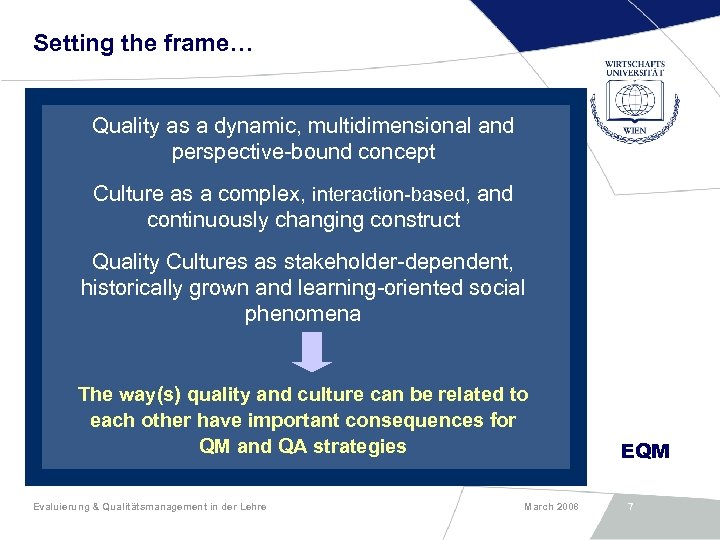 Setting the frame…

WIRTSCHAFTS UNIVERSITÄT WIEN

Quality as a dynamic, multidimensional and perspective-bound concept

Culture as a complex, interaction-based, and continuously changing construct

Quality Cultures as stakeholder-dependent, historically grown and learning-oriented social phenomena

The way(s) quality and culture can be related to each other have important consequences for QM and QA strategies

EQM

Evaluierung & Qualitätsmanagement in der Lehre

March 2008

7